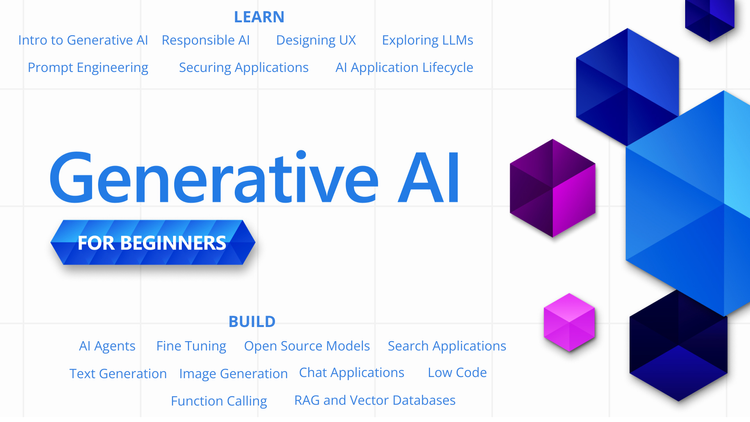 LEARN

Intro to Generative AI Responsible AI Designing UX Exploring LLMs

Prompt Engineering Securing Applications AI Application Lifecycle

Generative AI

FOR BEGINNERS

BUILD

AI Agents Fine Tuning Open Source Models Search Applications

Text Generation Image Generation Chat Applications Low Code

Function Calling RAG and Vector Databases